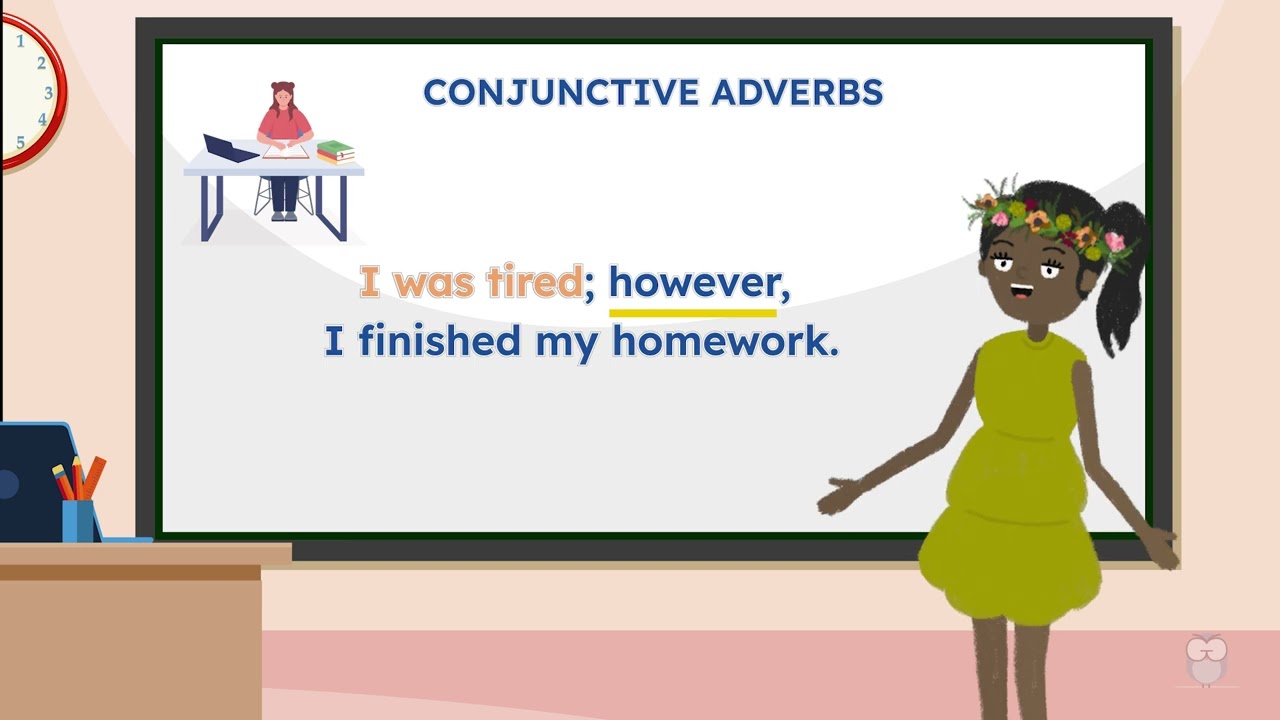 1
2
3
4
5

CONJUNCTIVE ADVERBS

I was tired; however,
I finished my homework.